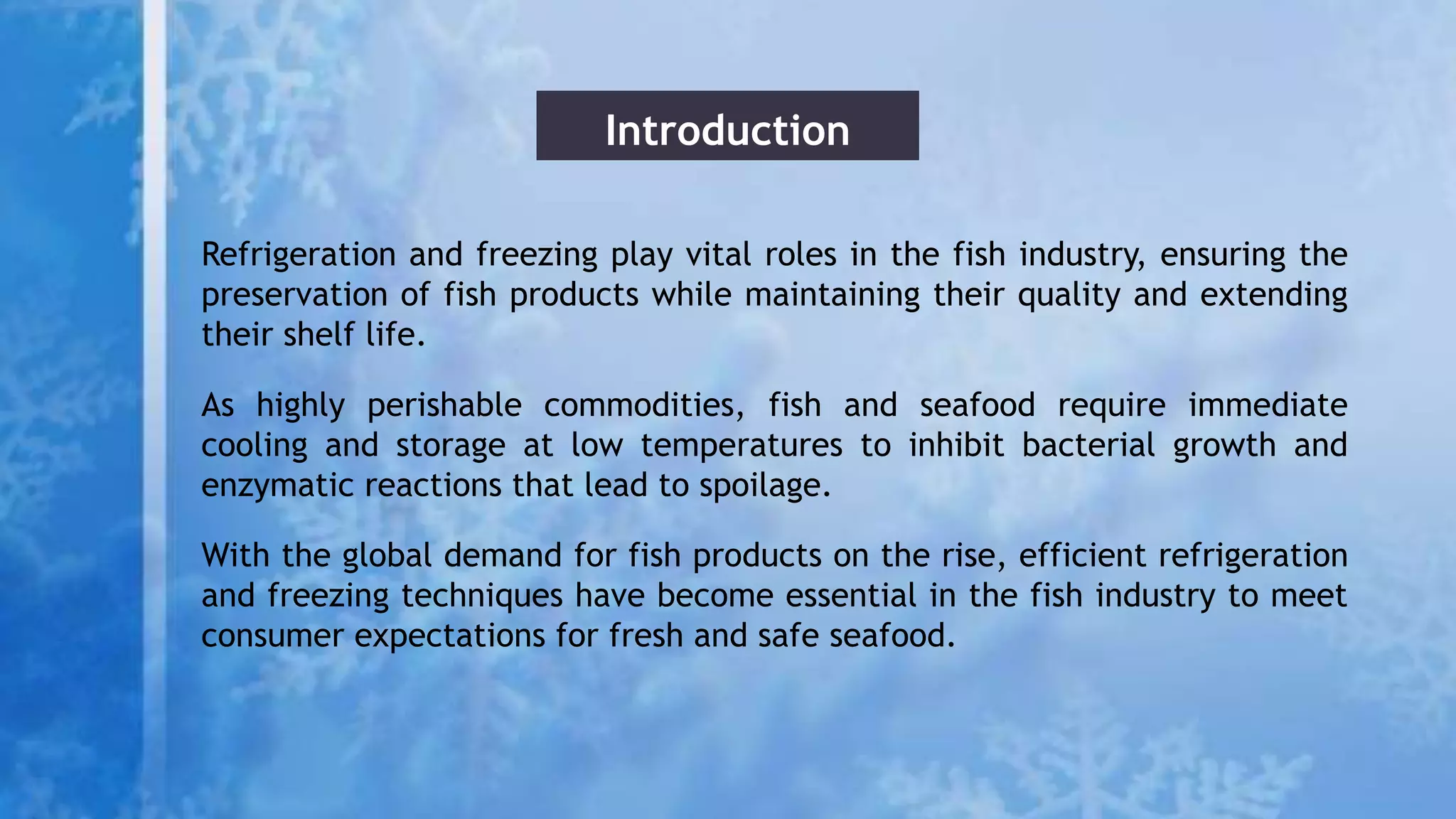 Introduction

Refrigeration and freezing play vital roles in the fish industry, ensuring the preservation of fish products while maintaining their quality and extending their shelf life.

As highly perishable commodities, fish and seafood require immediate cooling and storage at low temperatures to inhibit bacterial growth and enzymatic reactions that lead to spoilage.

With the global demand for fish products on the rise, efficient refrigeration and freezing techniques have become essential in the fish industry to meet consumer expectations for fresh and safe seafood.